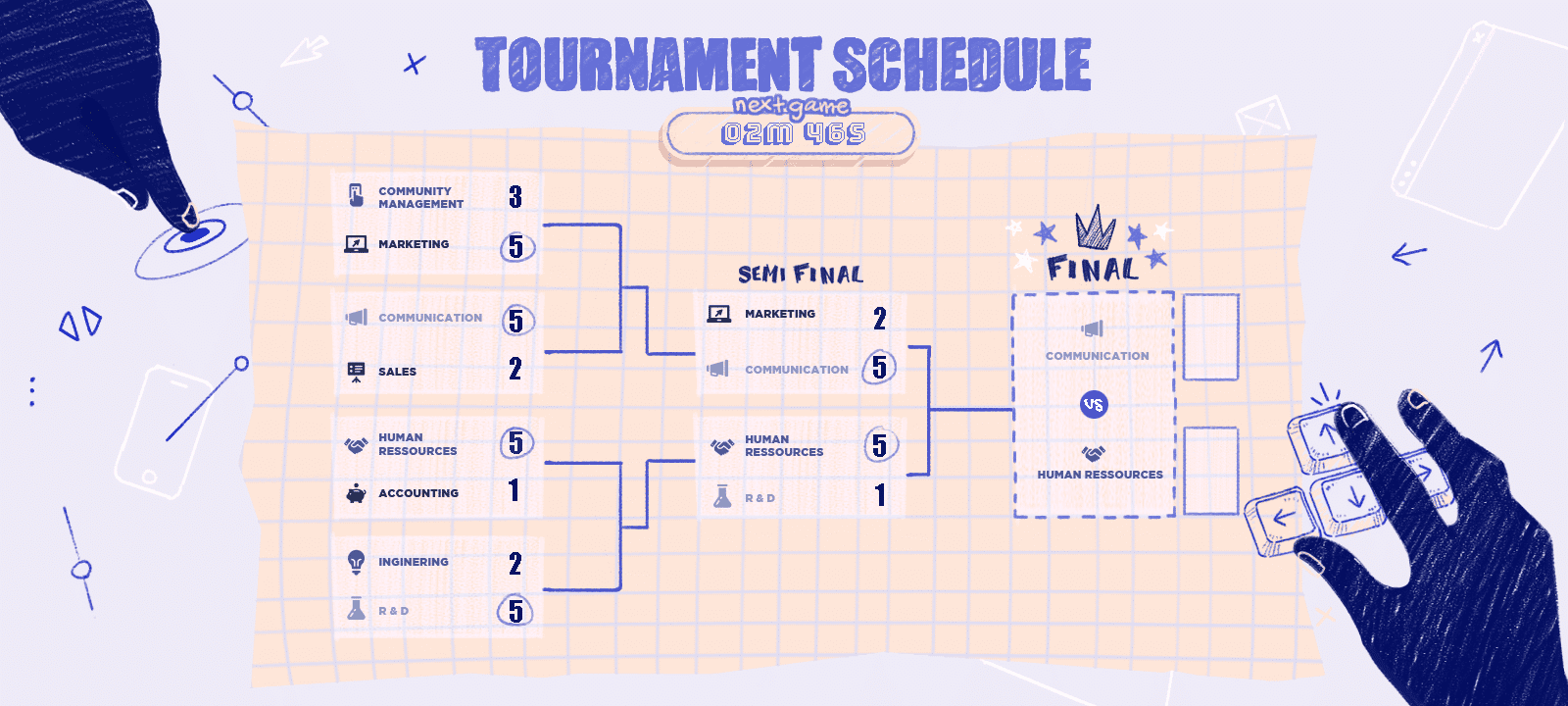 TOURNAMENT SCHEDULE

next game
02m 46s

COMMUNITY MANAGEMENT 3
MARKETING 5

COMMUNICATION 5
SALES 2

HUMAN RESSOURCES 5
ACCOUNTING 1

INGINERING 2
R & D 5

SEMI FINAL

MARKETING 2
COMMUNICATION 5

HUMAN RESSOURCES 5
R & D 1

FINAL

COMMUNICATION
VS
HUMAN RESSOURCES